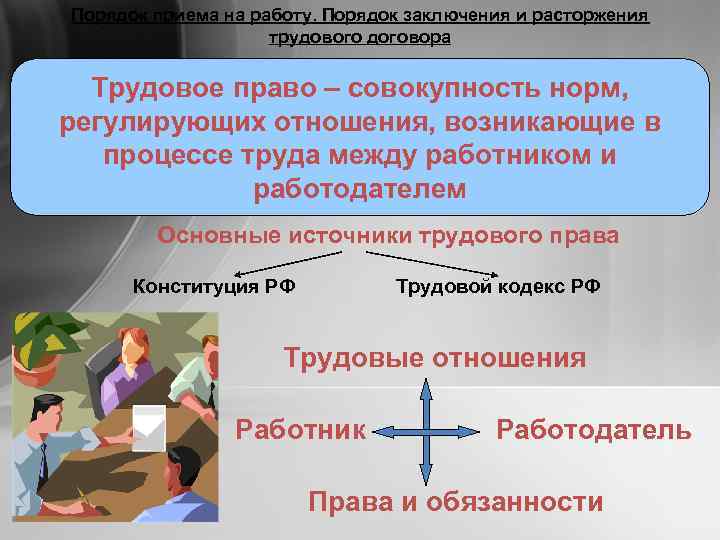 Порядок приема на работу. Порядок заключения и расторжения трудового договора

Трудовое право – совокупность норм, регулирующих отношения, возникающие в процессе труда между работником и работодателем

Основные источники трудового права

Конституция РФ

Трудовой кодекс РФ

Трудовые отношения

Работник

Работодатель

Права и обязанности